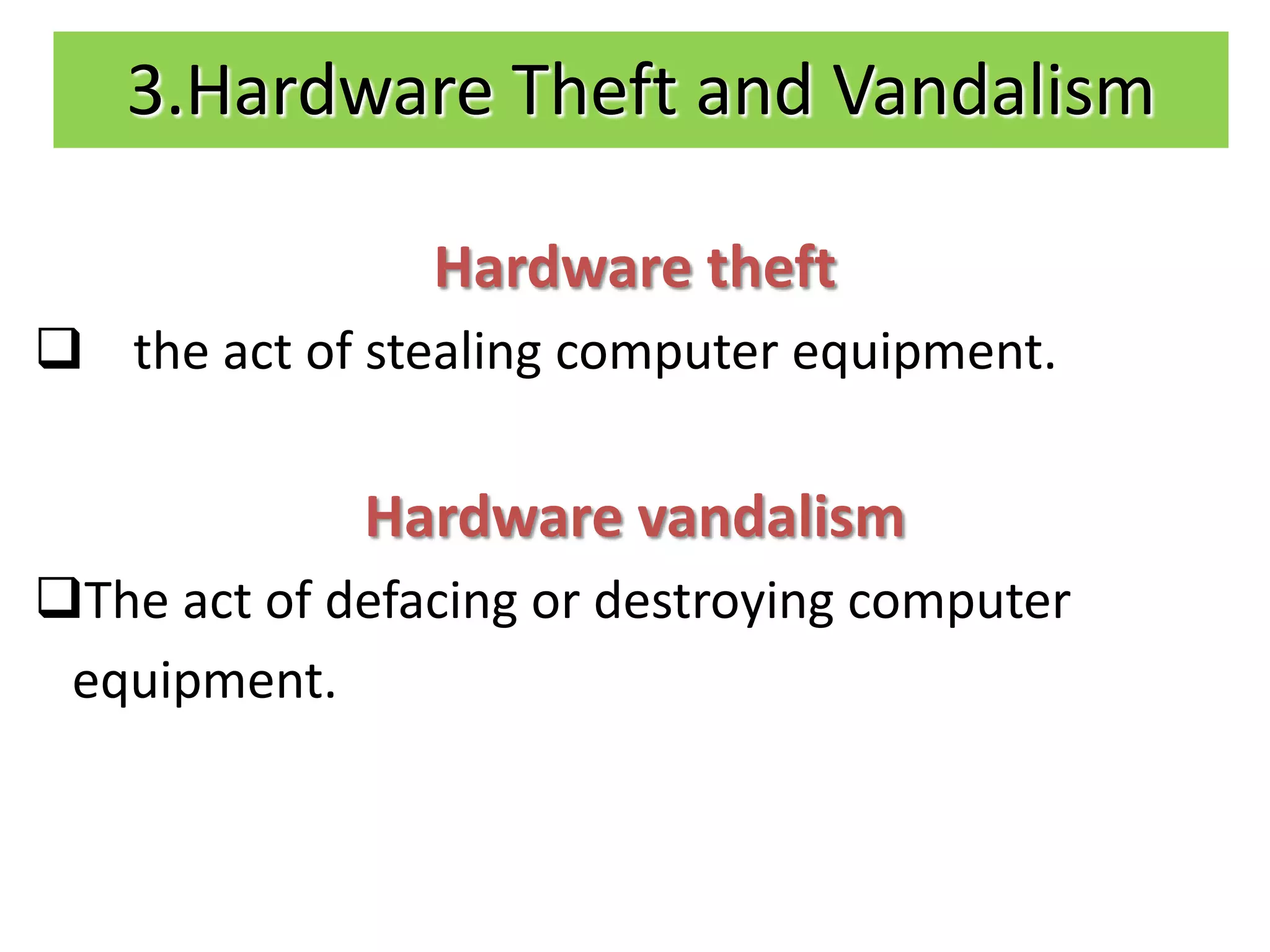 3.Hardware Theft and Vandalism

Hardware theft

❑ the act of stealing computer equipment.

Hardware vandalism

❑The act of defacing or destroying computer equipment.